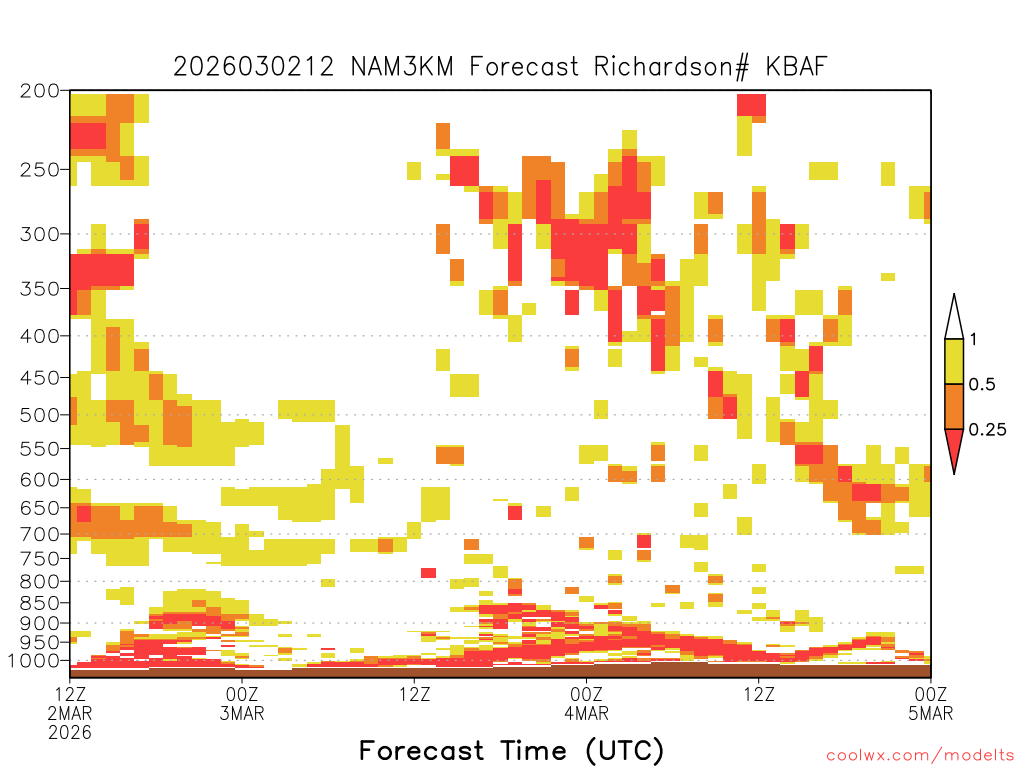 2026030212 NAM3KM Forecast Richardson# KBAF

200
250
300
350
400
450
500
550
600
650
700
750
800
850
900
950
1000

1
0.5
0.25

12Z 2MAR 2026
00Z 3MAR
12Z
00Z 4MAR
12Z
00Z 5MAR

Forecast Time (UTC)

coolwx.com/modelts